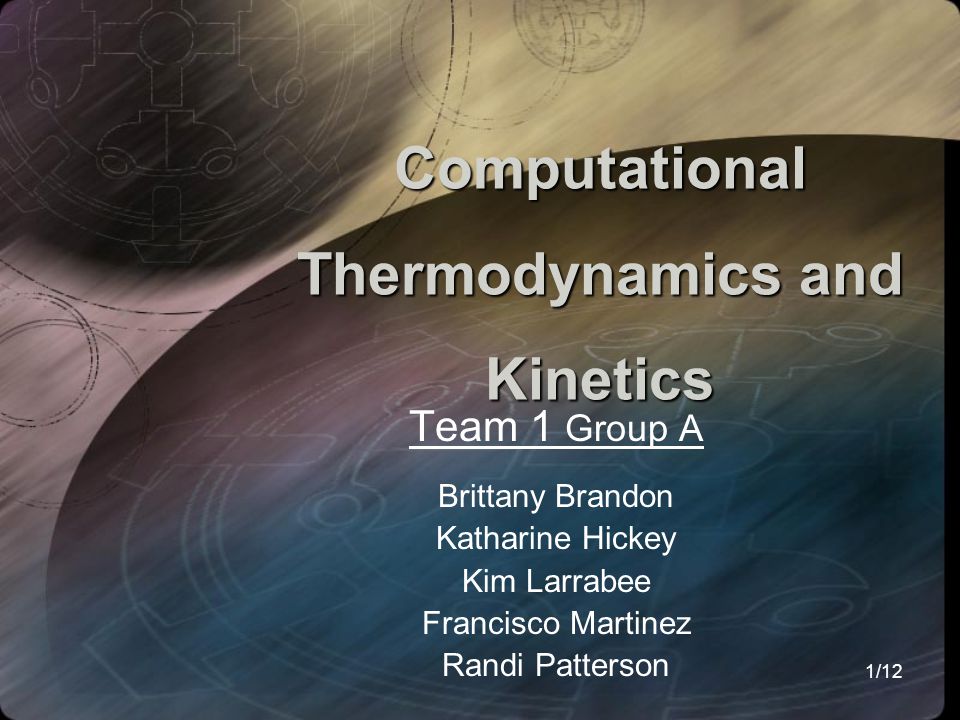 Computational Thermodynamics and Kinetics

Team 1 Group A

Brittany Brandon
Katharine Hickey
Kim Larrabee
Francisco Martinez
Randi Patterson

1/12